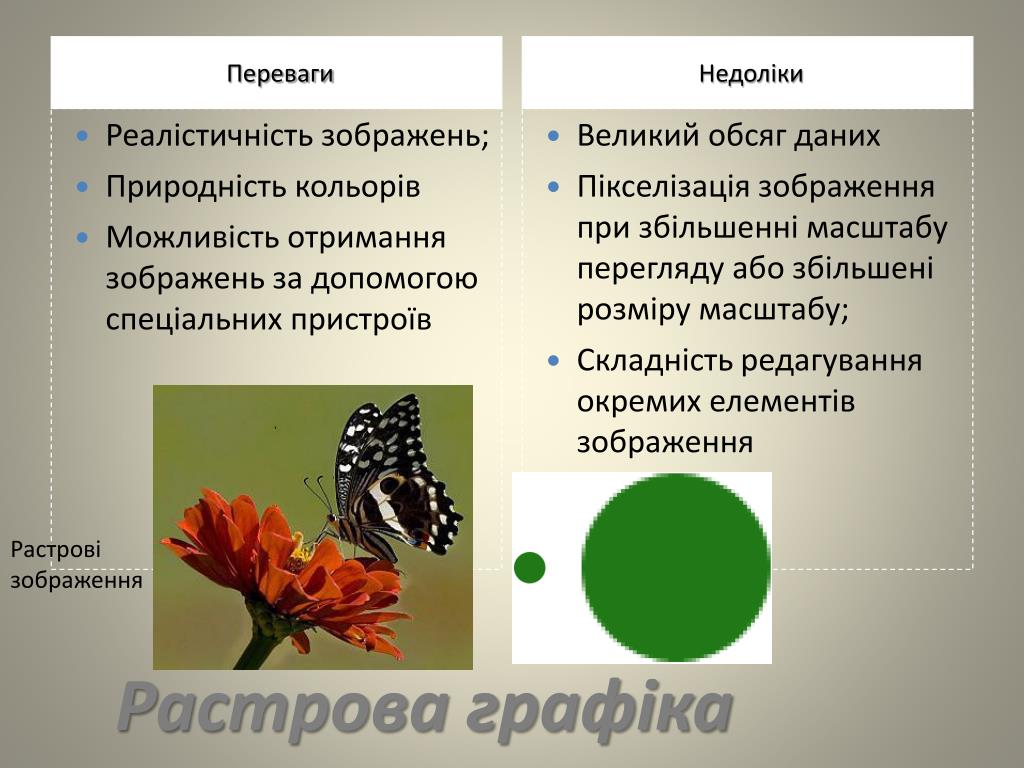 Переваги

- Реалістичність зображень;
- Природність кольорів
- Можливість отримання зображень за допомогою спеціальних пристроїв

Недоліки

- Великий обсяг даних
- Пікселізація зображення при збільшенні масштабу перегляду або збільшені розміру масштабу;
- Складність редагування окремих елементів зображення

Растрові зображення

Растрова графіка